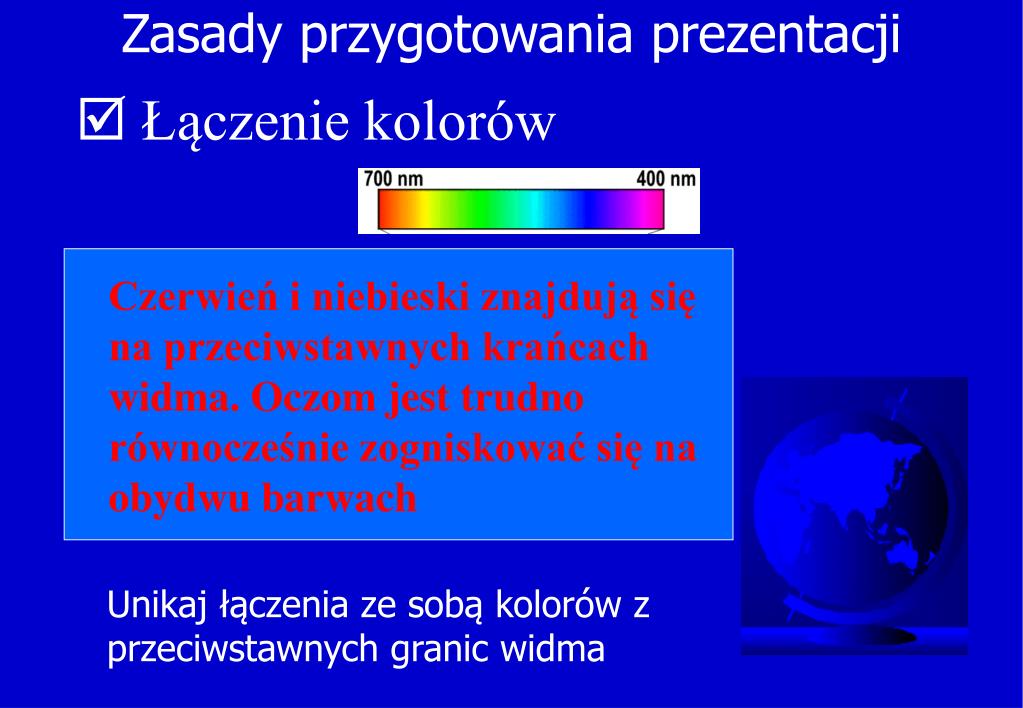 Zasady przygotowania prezentacji

☑ Łączenie kolorów

700 nm

400 nm

Czerwień i niebieski znajdują się na przeciwstawnych krańcach widma. Oczom jest trudno równocześnie zogniskować się na obydwu barwach

Unikaj łączenia ze sobą kolorów z przeciwstawnych granic widma